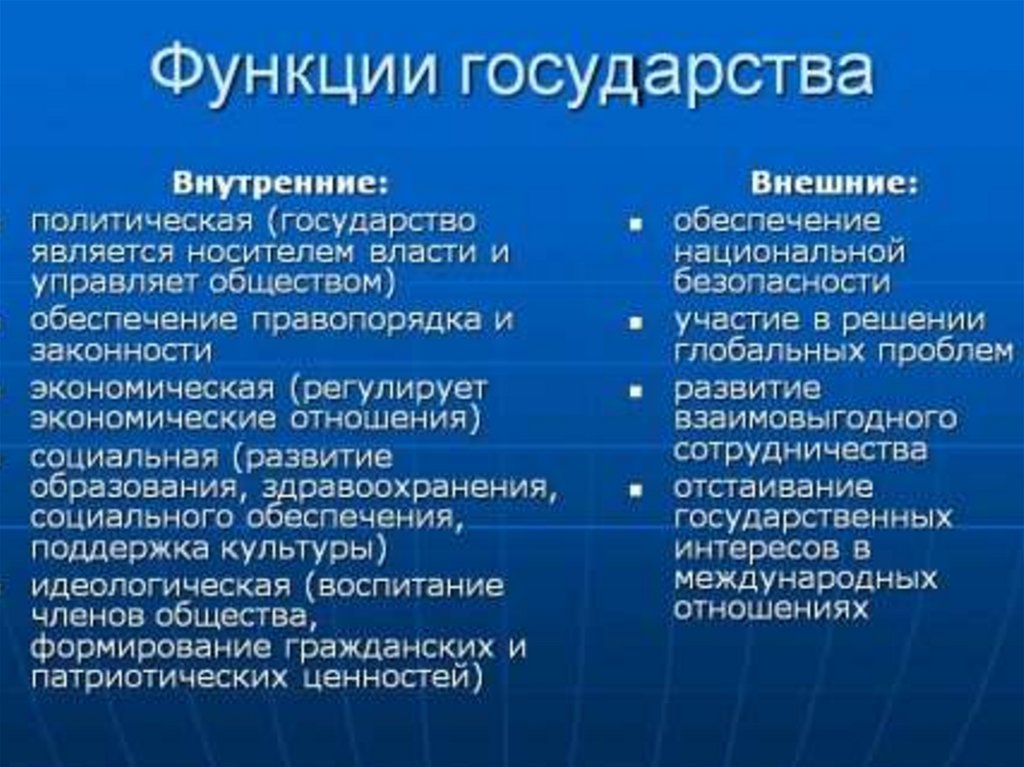 Функции государства

Внутренние:

- политическая (государство является носителем власти и управляет обществом)
- обеспечение правопорядка и законности
- экономическая (регулирует экономические отношения)
- социальная (развитие образования, здравоохранения, социального обеспечения, поддержка культуры)
- идеологическая (воспитание членов общества, формирование гражданских и патриотических ценностей)

Внешние:

- обеспечение национальной безопасности
- участие в решении глобальных проблем
- развитие взаимовыгодного сотрудничества
- отстаивание государственных интересов в международных отношениях